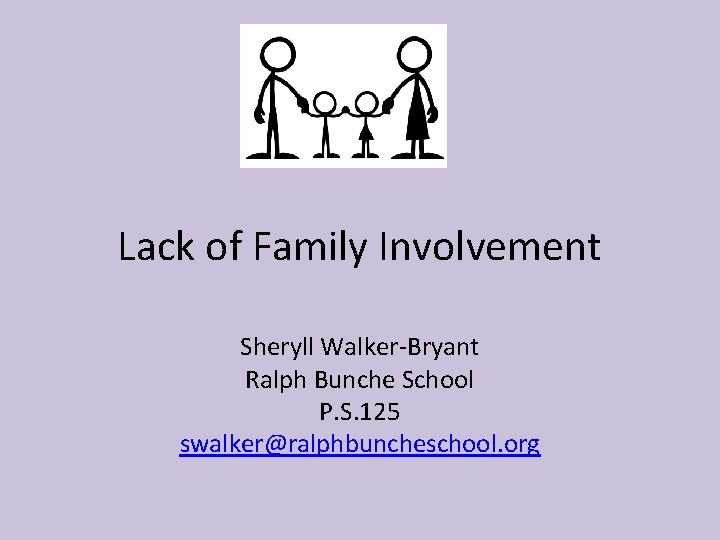 Lack of Family Involvement

Sheryll Walker-Bryant
Ralph Bunche School
P.S.125
swalker@ralphbuncheschool.org